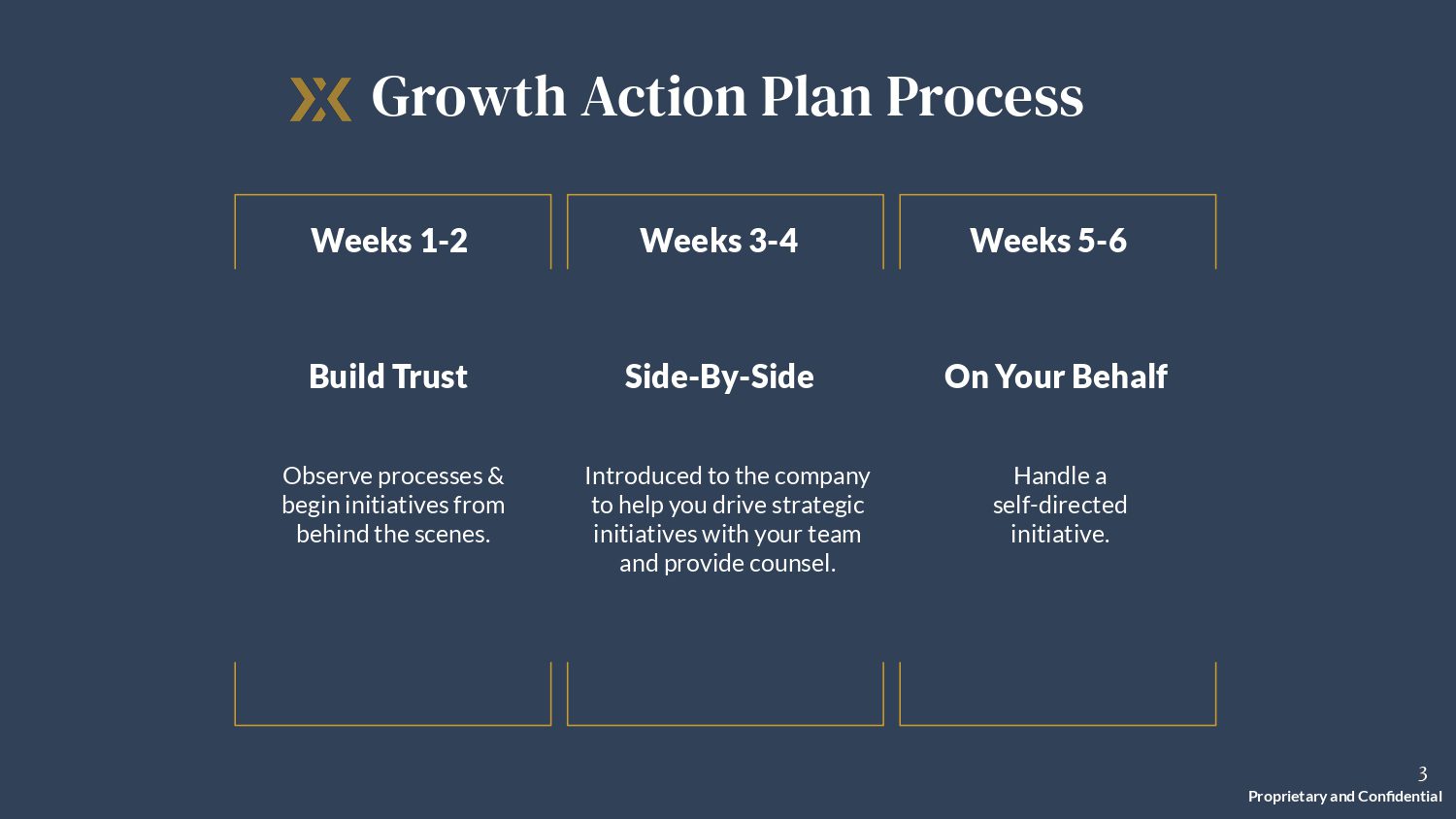 Growth Action Plan Process

Weeks 1-2

Build Trust

Observe processes & begin initiatives from behind the scenes.

Weeks 3-4

Side-By-Side

Introduced to the company to help you drive strategic initiatives with your team and provide counsel.

Weeks 5-6

On Your Behalf

Handle a self-directed initiative.

3
Proprietary and Confidential